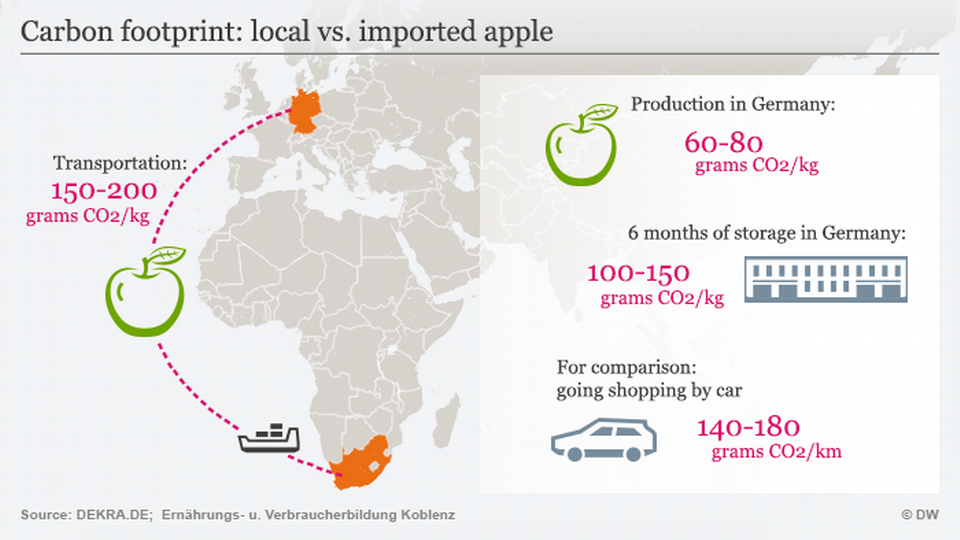 Carbon footprint: local vs. imported apple

Transportation:
150-200
grams CO2/kg

Production in Germany:
60-80
grams CO2/kg

6 months of storage in Germany:
100-150
grams CO2/kg

For comparison:
going shopping by car
140-180
grams CO2/km

Source: DEKRA.DE; Ernährungs- u. Verbraucherbildung Koblenz

© DW